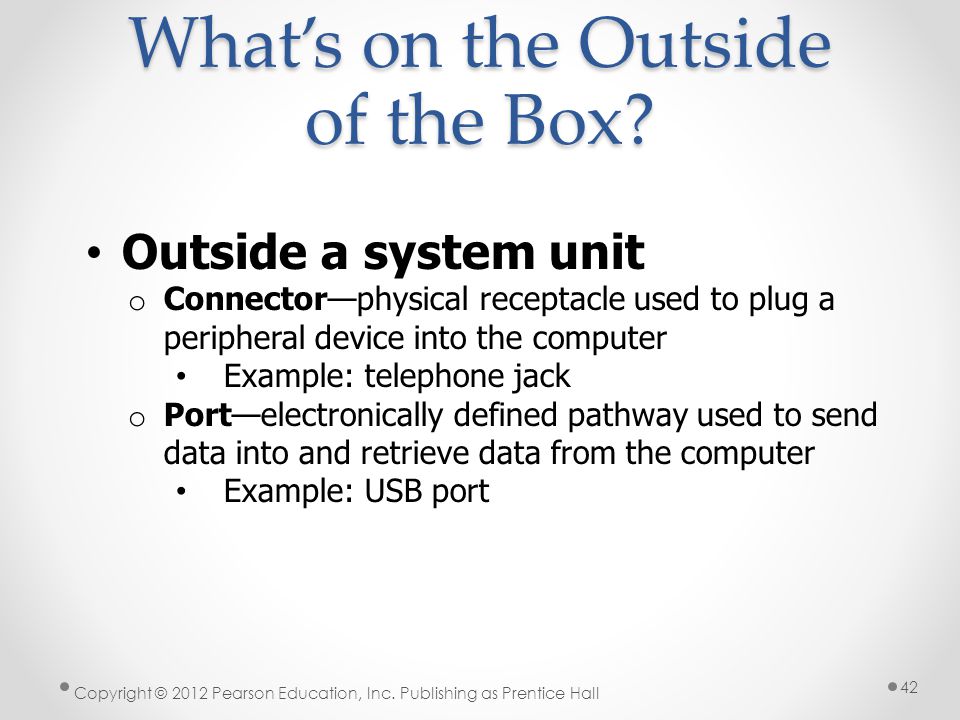 What's on the Outside of the Box?

• Outside a system unit
  o Connector—physical receptacle used to plug a peripheral device into the computer
    • Example: telephone jack
  o Port—electronically defined pathway used to send data into and retrieve data from the computer
    • Example: USB port

Copyright © 2012 Pearson Education, Inc. Publishing as Prentice Hall

42